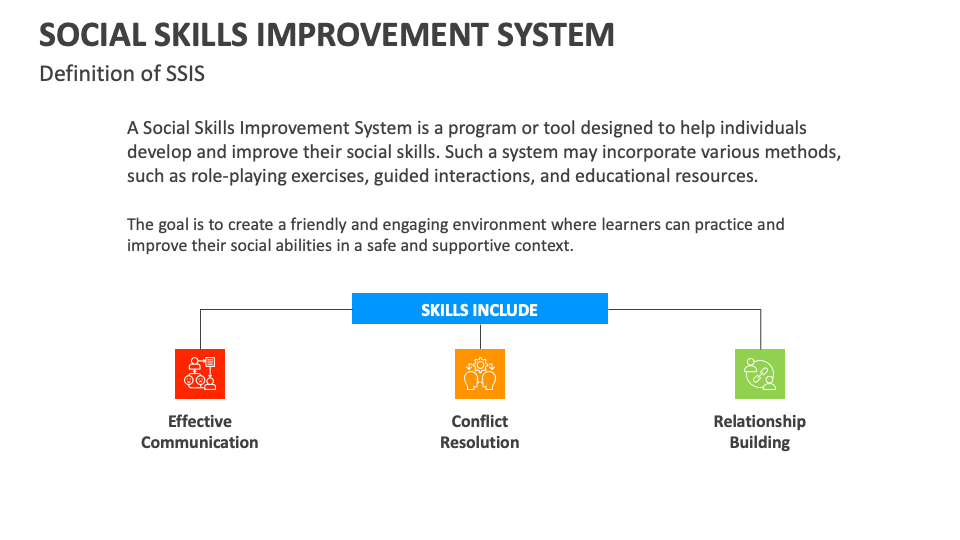 SOCIAL SKILLS IMPROVEMENT SYSTEM

Definition of SSIS

A Social Skills Improvement System is a program or tool designed to help individuals develop and improve their social skills. Such a system may incorporate various methods, such as role-playing exercises, guided interactions, and educational resources.

The goal is to create a friendly and engaging environment where learners can practice and improve their social abilities in a safe and supportive context.

SKILLS INCLUDE

Effective Communication

Conflict Resolution

Relationship Building